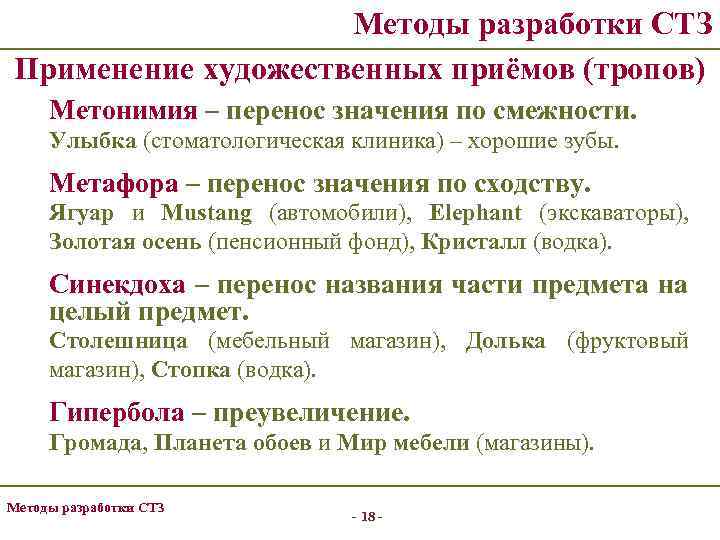 Методы разработки СТЗ

Применение художественных приёмов (тропов)

Метонимия – перенос значения по смежности.
Улыбка (стоматологическая клиника) – хорошие зубы.

Метафора – перенос значения по сходству.
Ягуар и Mustang (автомобили), Elephant (экскаваторы), Золотая осень (пенсионный фонд), Кристалл (водка).

Синекдоха – перенос названия части предмета на целый предмет.
Столешница (мебельный магазин), Долька (фруктовый магазин), Стопка (водка).

Гипербола – преувеличение.
Громада, Планета обоев и Мир мебели (магазины).

Методы разработки СТЗ

- 18 -